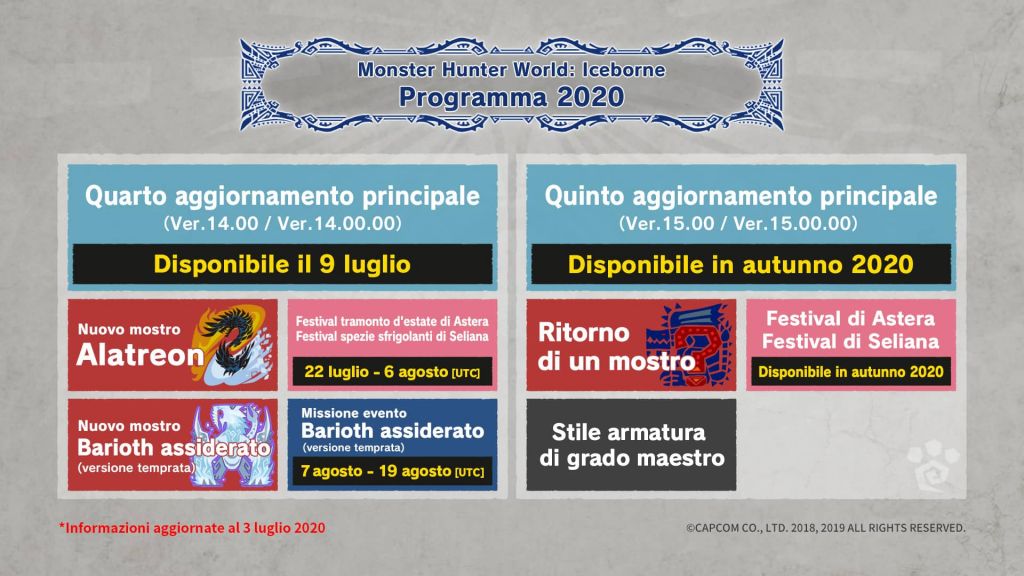 Monster Hunter World: Iceborne
Programma 2020

Quarto aggiornamento principale
(Ver.14.00 / Ver.14.00.00)

Disponibile il 9 luglio

Nuovo mostro
Alatreon

Festival tramonto d'estate di Astera
Festival spezie sfrigolanti di Seliana

22 luglio - 6 agosto [UTC]

Nuovo mostro
Barioth assiderato
(versione temprata)

Missione evento
Barioth assiderato
(versione temprata)

7 agosto - 19 agosto [UTC]

Quinto aggiornamento principale
(Ver.15.00 / Ver.15.00.00)

Disponibile in autunno 2020

Ritorno di un mostro

Festival di Astera
Festival di Seliana

Disponibile in autunno 2020

Stile armatura di grado maestro

*Informazioni aggiornate al 3 luglio 2020

©CAPCOM CO., LTD. 2018, 2019 ALL RIGHTS RESERVED.